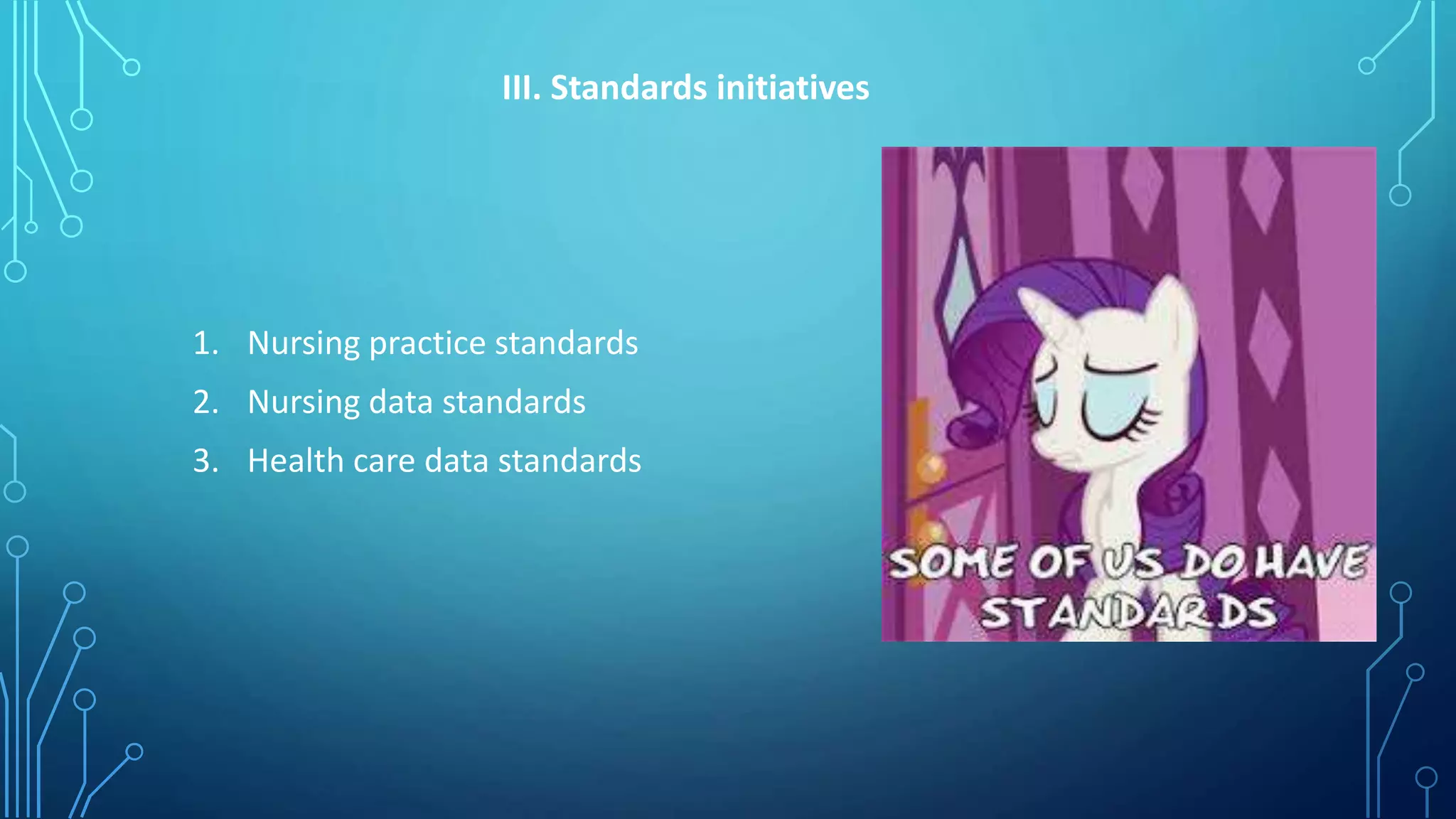 III. Standards initiatives

1. Nursing practice standards
2. Nursing data standards
3. Health care data standards

SOME OF US DO HAVE STANDARDS